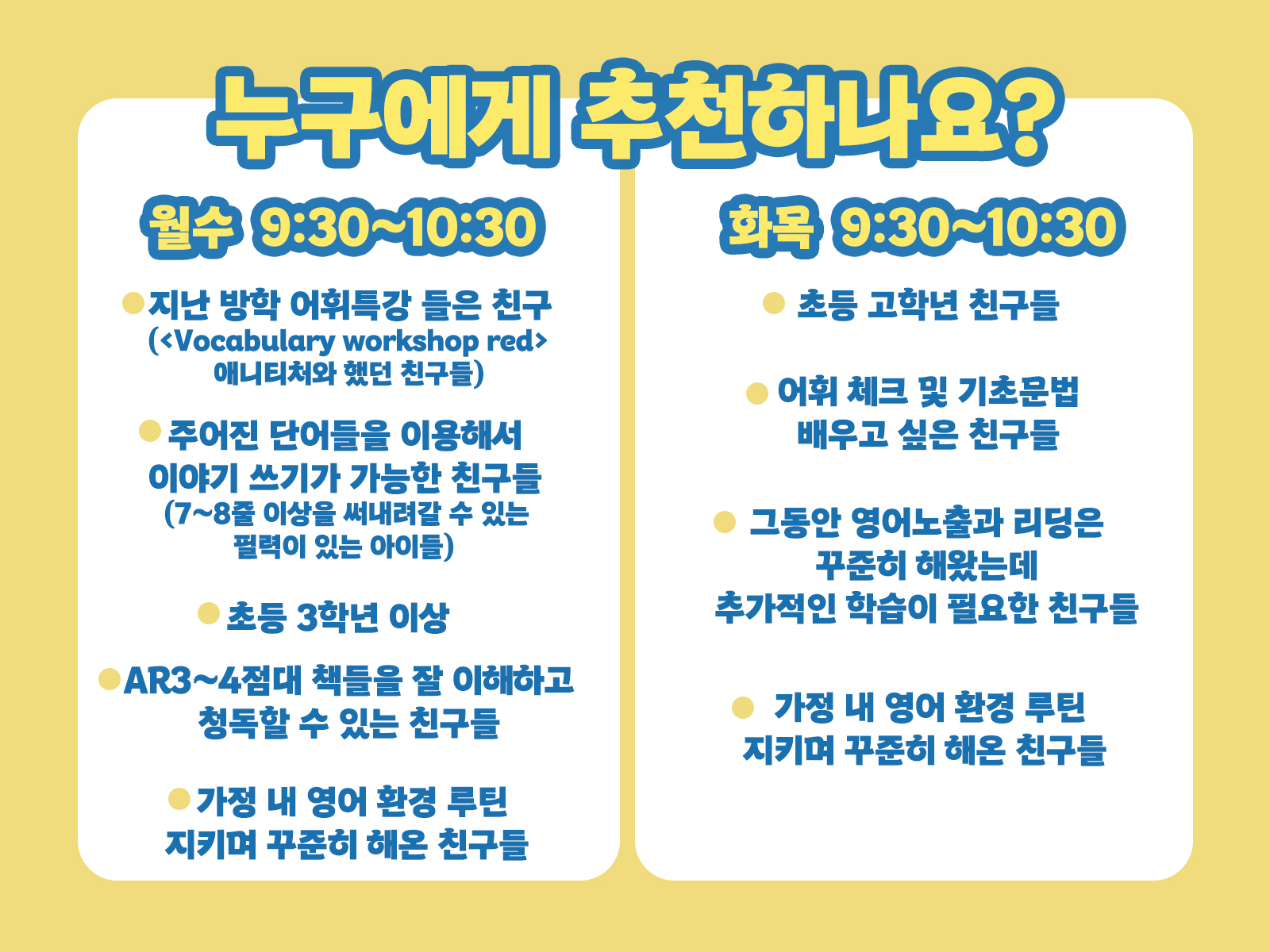 누구에게 추천하나요?

월수 9:30~10:30

지난 방학 어휘특강 들은 친구 (<Vocabulary workshop red> 애니티처와 했던 친구들)

주어진 단어들을 이용해서 이야기 쓰기가 가능한 친구들 (7~8줄 이상을 써내려갈 수 있는 필력이 있는 아이들)

초등 3학년 이상

AR3~4점대 책들을 잘 이해하고 청독할 수 있는 친구들

가정 내 영어 환경 루틴 지키며 꾸준히 해온 친구들

화목 9:30~10:30

초등 고학년 친구들

어휘 체크 및 기초문법 배우고 싶은 친구들

그동안 영어노출과 리딩은 꾸준히 해왔는데 추가적인 학습이 필요한 친구들

가정 내 영어 환경 루틴 지키며 꾸준히 해온 친구들